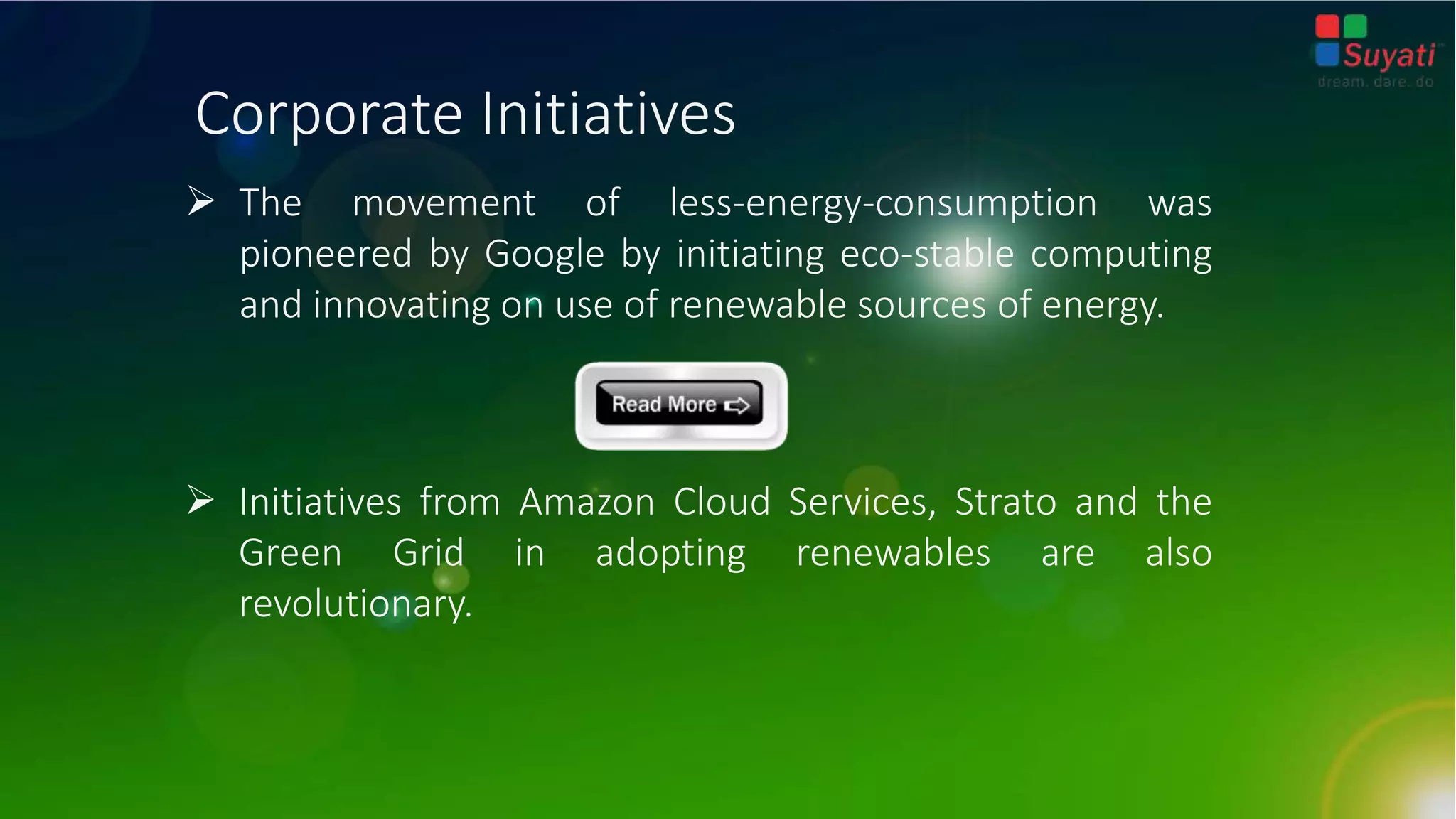 Suyati
dream. dare. do

Corporate Initiatives

➢ The movement of less-energy-consumption was pioneered by Google by initiating eco-stable computing and innovating on use of renewable sources of energy.

Read More

➢ Initiatives from Amazon Cloud Services, Strato and the Green Grid in adopting renewables are also revolutionary.